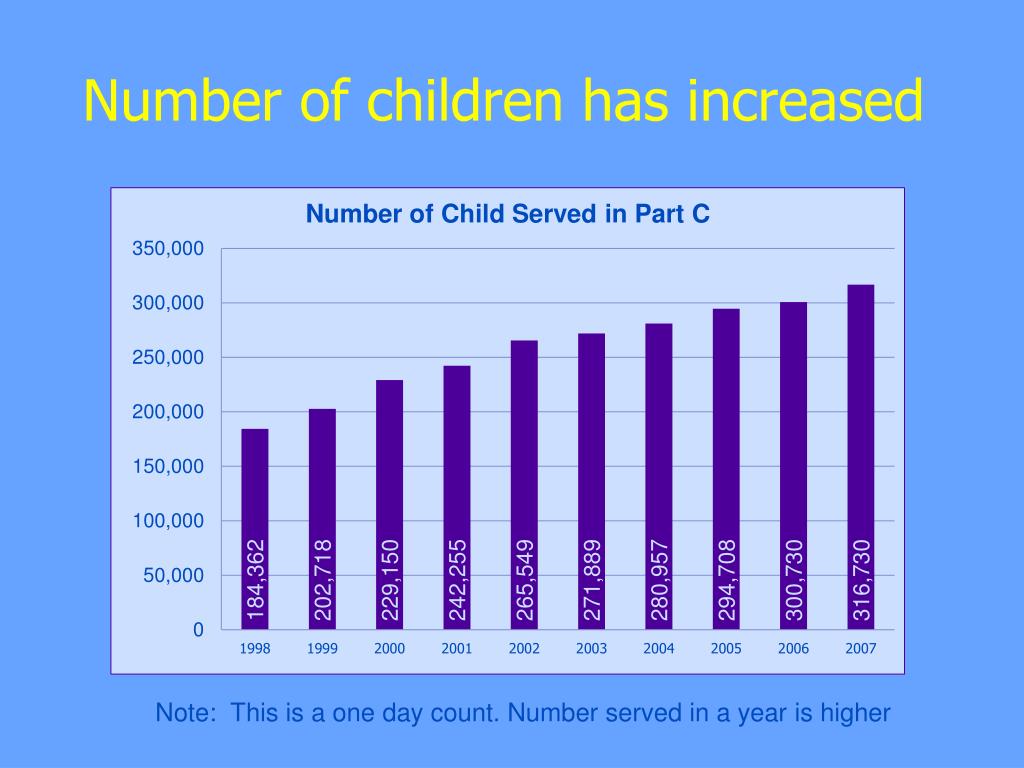 Number of children has increased

Number of Child Served in Part C

350,000
300,000
250,000
200,000
150,000
100,000
50,000
0

184,362
202,718
229,150
242,255
265,549
271,889
280,957
294,708
300,730
316,730

1998 1999 2000 2001 2002 2003 2004 2005 2006 2007

Note: This is a one day count. Number served in a year is higher